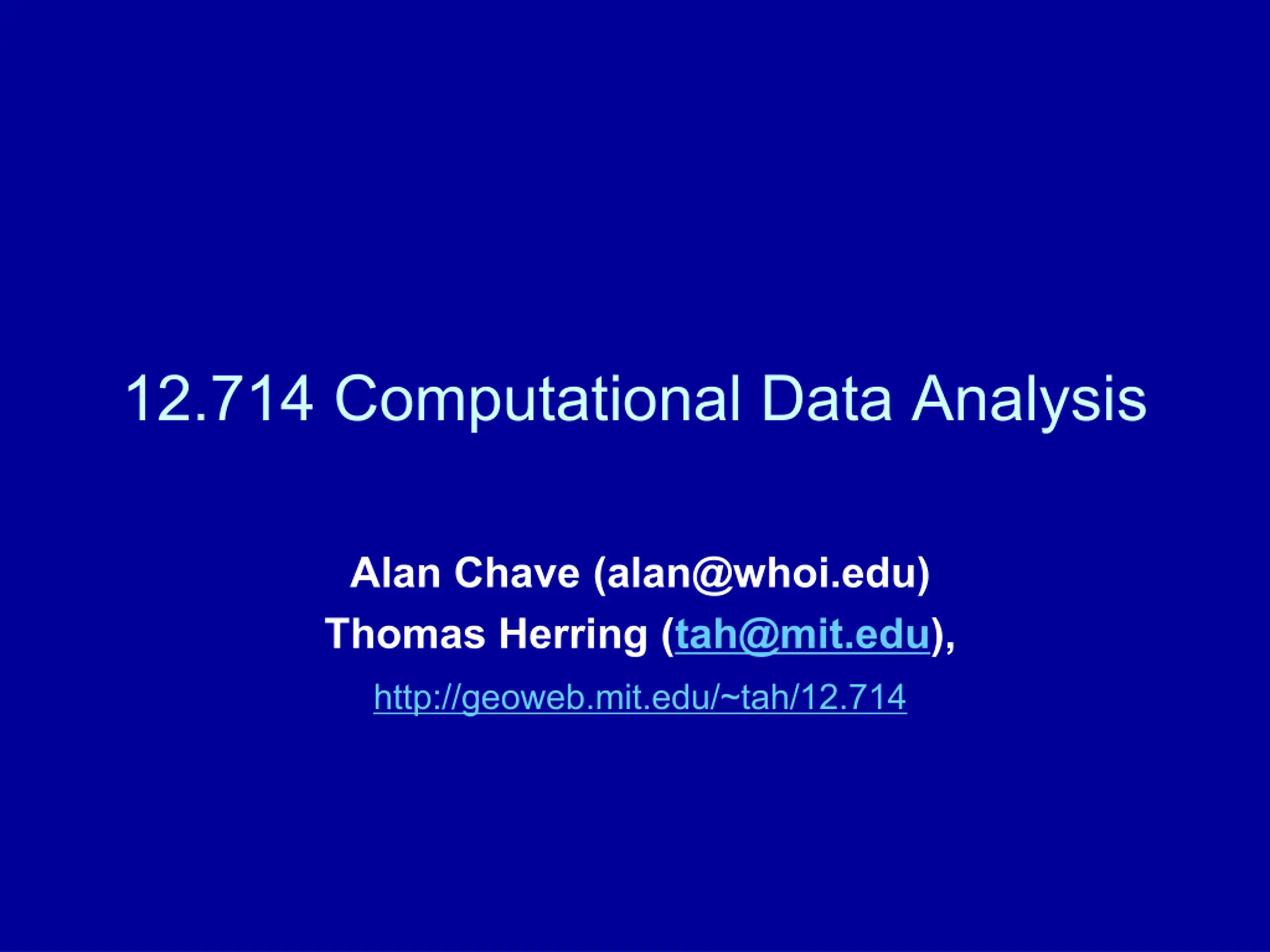 12.714 Computational Data Analysis

Alan Chave (alan@whoi.edu)

Thomas Herring (tah@mit.edu),

http://geoweb.mit.edu/~tah/12.714